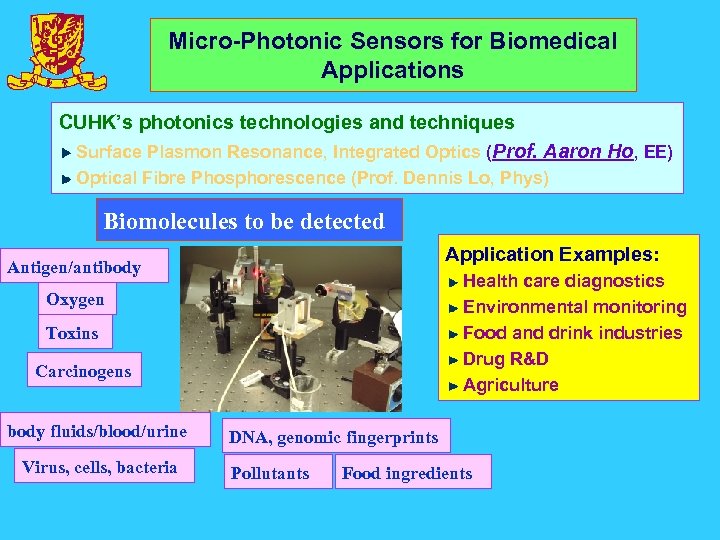 Micro-Photonic Sensors for Biomedical Applications

CUHK's photonics technologies and techniques

Surface Plasmon Resonance, Integrated Optics (Prof. Aaron Ho, EE)

Optical Fibre Phosphorescence (Prof. Dennis Lo, Phys)

Biomolecules to be detected

Antigen/antibody

Oxygen

Toxins

Carcinogens

body fluids/blood/urine

Virus, cells, bacteria

DNA, genomic fingerprints

Pollutants

Food ingredients

Application Examples:

Health care diagnostics

Environmental monitoring

Food and drink industries

Drug R&D

Agriculture